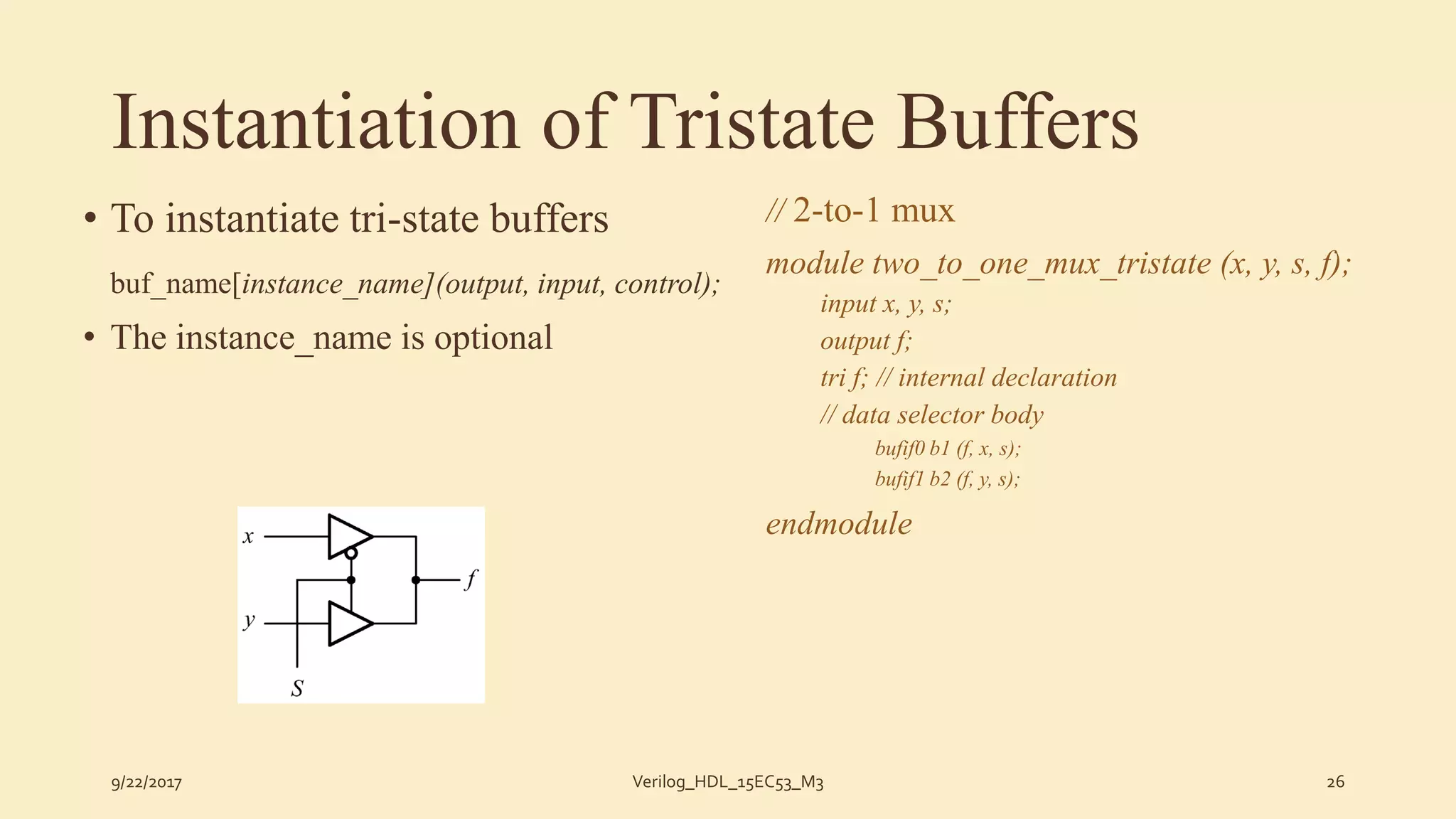 Instantiation of Tristate Buffers

• To instantiate tri-state buffers

buf_name[instance_name](output, input, control);

• The instance_name is optional

x

y

S

f

// 2-to-1 mux

module two_to_one_mux_tristate (x, y, s, f);

input x, y, s;

output f;

tri f; // internal declaration

// data selector body

bufif0 b1 (f, x, s);

bufif1 b2 (f, y, s);

endmodule

9/22/2017

Verilog_HDL_15EC53_M3

26